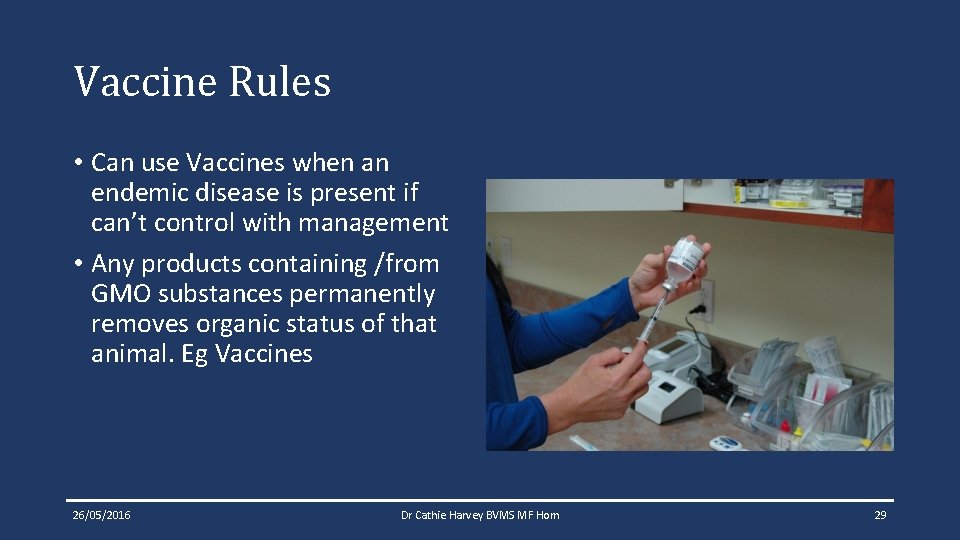 Vaccine Rules

• Can use Vaccines when an endemic disease is present if can't control with management

• Any products containing /from GMO substances permanently removes organic status of that animal. Eg Vaccines

26/05/2016

Dr Cathie Harvey BVMS MF Hom

29